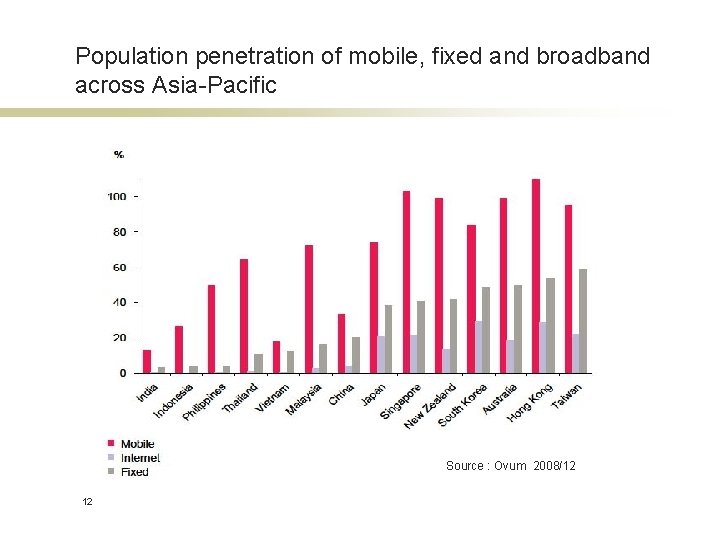 Population penetration of mobile, fixed and broadband across Asia-Pacific

%

100
80
60
40
20
0

India
Indonesia
Philippines
Thailand
Vietnam
Malaysia
China
Japan
Singapore
New Zealand
South Korea
Australia
Hong Kong
Taiwan

Mobile
Internet
Fixed

Source : Ovum 2008/12

12